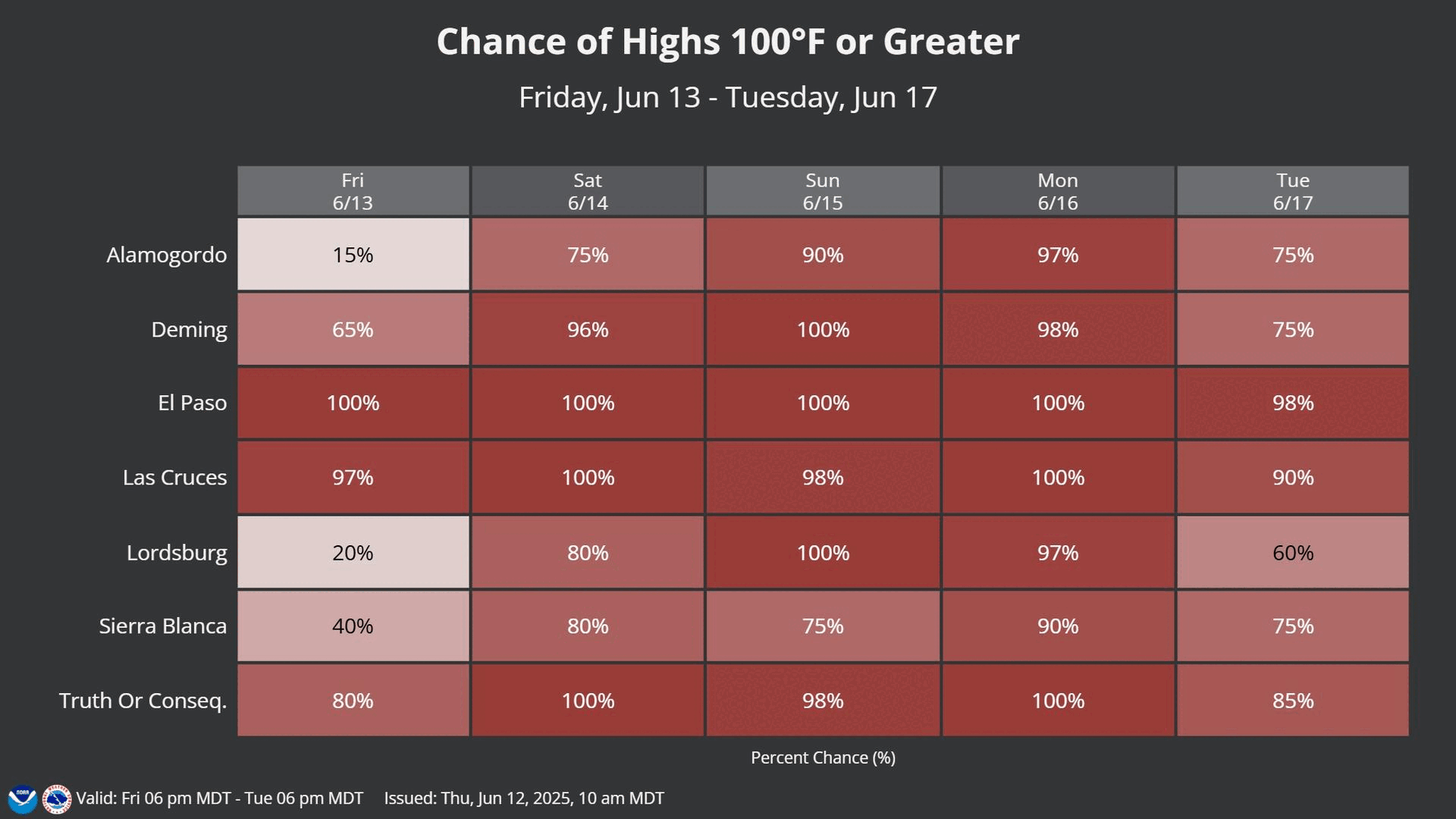 Chance of Highs 100°F or Greater

Friday, Jun 13 - Tuesday, Jun 17

| | Fri 6/13 | Sat 6/14 | Sun 6/15 | Mon 6/16 | Tue 6/17 |
|---|---|---|---|---|---|
| Alamogordo | 15% | 75% | 90% | 97% | 75% |
| Deming | 65% | 96% | 100% | 98% | 75% |
| El Paso | 100% | 100% | 100% | 100% | 98% |
| Las Cruces | 97% | 100% | 98% | 100% | 90% |
| Lordsburg | 20% | 80% | 100% | 97% | 60% |
| Sierra Blanca | 40% | 80% | 75% | 90% | 75% |
| Truth Or Conseq. | 80% | 100% | 98% | 100% | 85% |

Percent Chance (%)

NOAA

Valid: Fri 06 pm MDT - Tue 06 pm MDT Issued: Thu, Jun 12, 2025, 10 am MDT